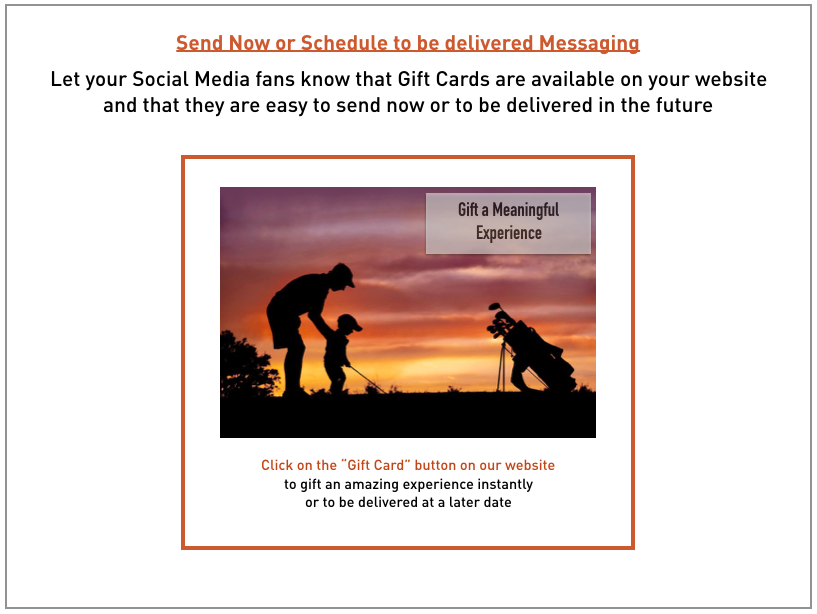 Send Now or Schedule to be delivered Messaging

Let your Social Media fans know that Gift Cards are available on your website and that they are easy to send now or to be delivered in the future

Gift a Meaningful Experience

Click on the "Gift Card" button on our website to gift an amazing experience instantly or to be delivered at a later date